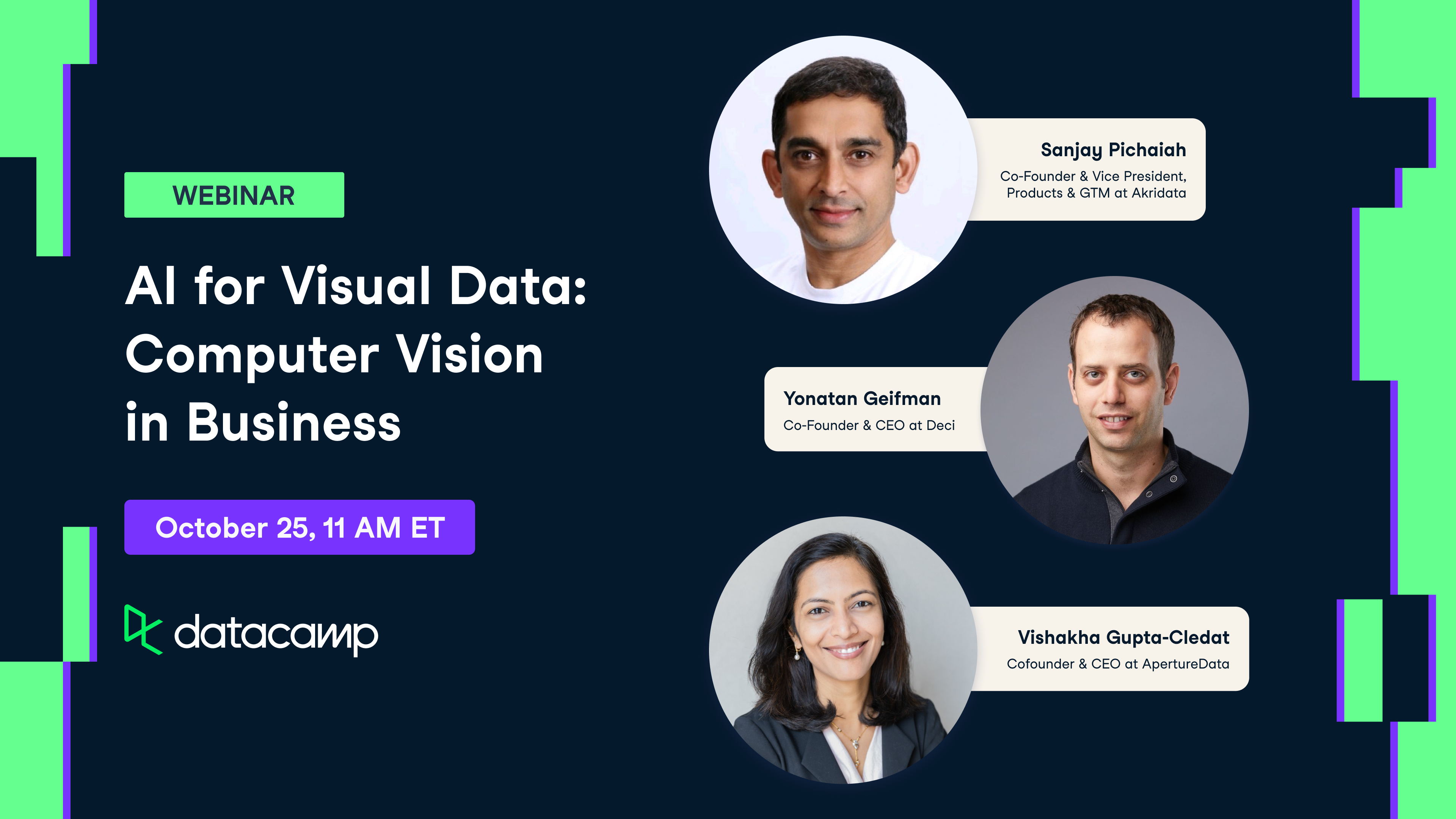 WEBINAR

AI for Visual Data: Computer Vision in Business

October 25, 11 AM ET

datacamp

Sanjay Pichaiah
Co-Founder & Vice President, Products & GTM at Akridata

Yonatan Geifman
Co-Founder & CEO at Deci

Vishakha Gupta-Cledat
Cofounder & CEO at ApertureData